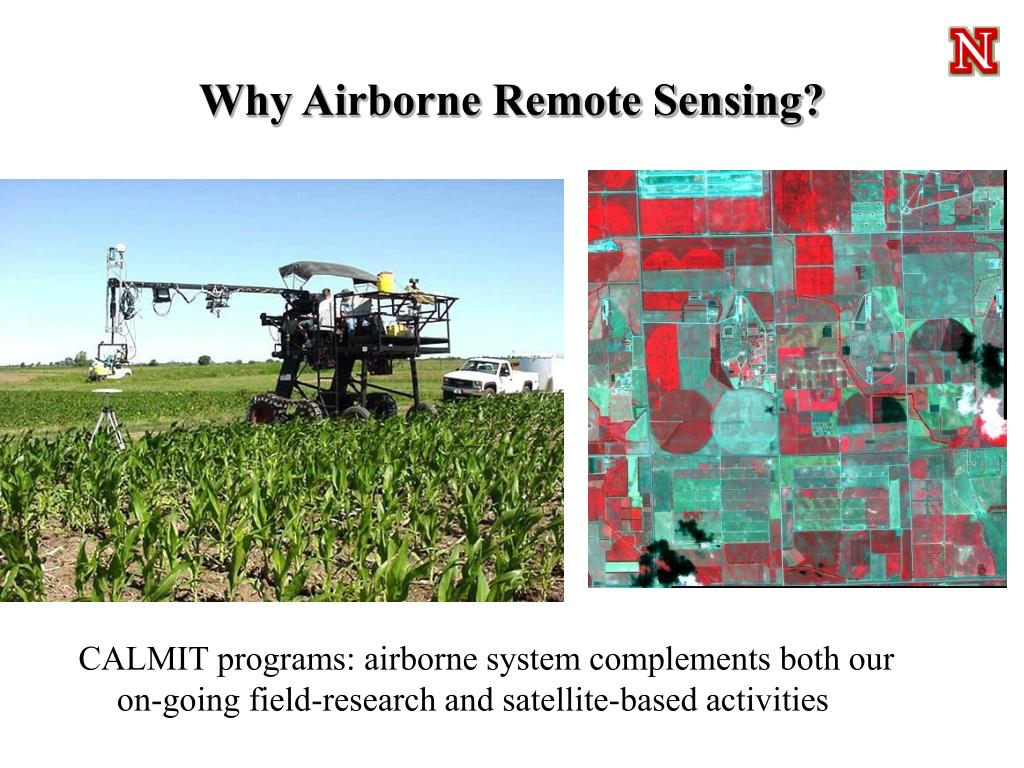 N

Why Airborne Remote Sensing?

CALMIT programs: airborne system complements both our on-going field-research and satellite-based activities